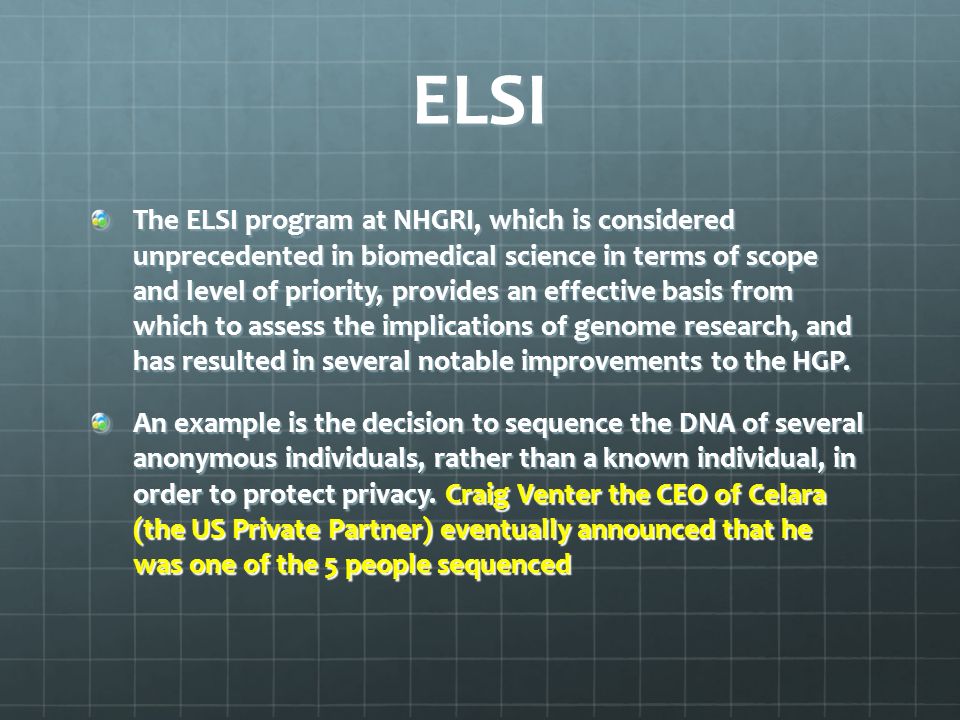 ELSI

The ELSI program at NHGRI, which is considered unprecedented in biomedical science in terms of scope and level of priority, provides an effective basis from which to assess the implications of genome research, and has resulted in several notable improvements to the HGP.

An example is the decision to sequence the DNA of several anonymous individuals, rather than a known individual, in order to protect privacy. Craig Venter the CEO of Celara (the US Private Partner) eventually announced that he was one of the 5 people sequenced